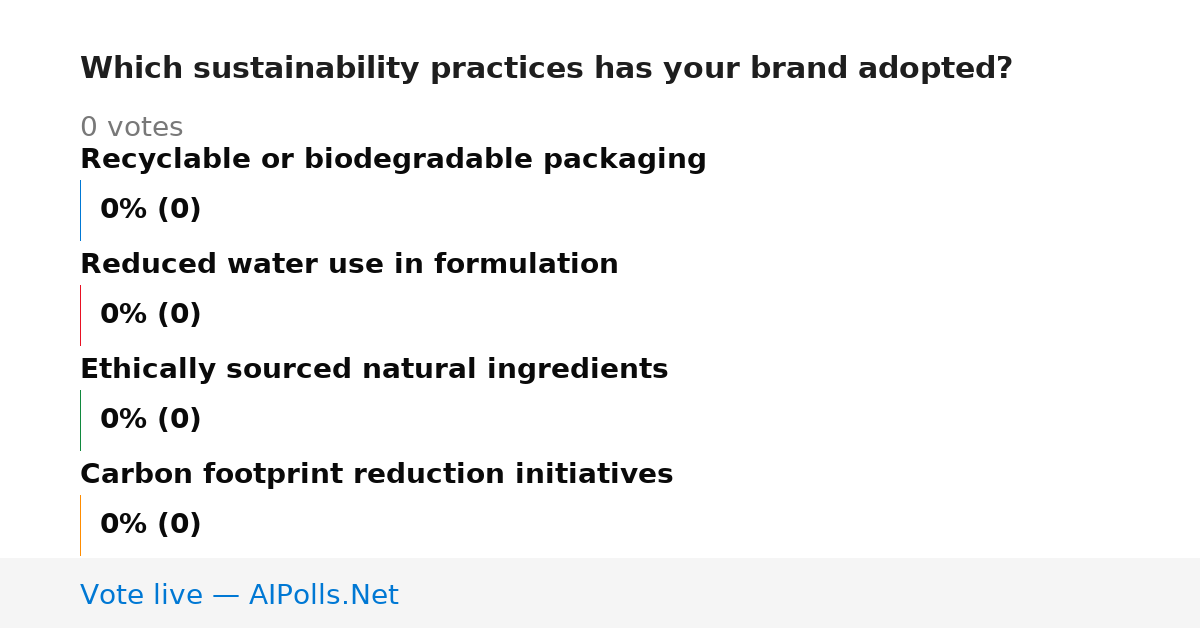 Which sustainability practices has your brand adopted?

0 votes

Recyclable or biodegradable packaging

0% (0)

Reduced water use in formulation

0% (0)

Ethically sourced natural ingredients

0% (0)

Carbon footprint reduction initiatives

0% (0)

Vote live — AIPolls.Net